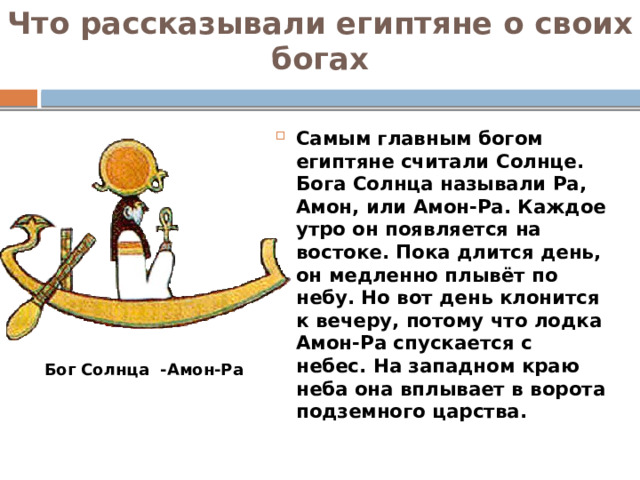 Что рассказывали египтяне о своих богах

Бог Солнца -Амон-Ра

Самым главным богом египтяне считали Солнце. Бога Солнца называли Ра, Амон, или Амон-Ра. Каждое утро он появляется на востоке. Пока длится день, он медленно плывёт по небу. Но вот день клонится к вечеру, потому что лодка Амон-Ра спускается с небес. На западном краю неба она вплывает в ворота подземного царства.